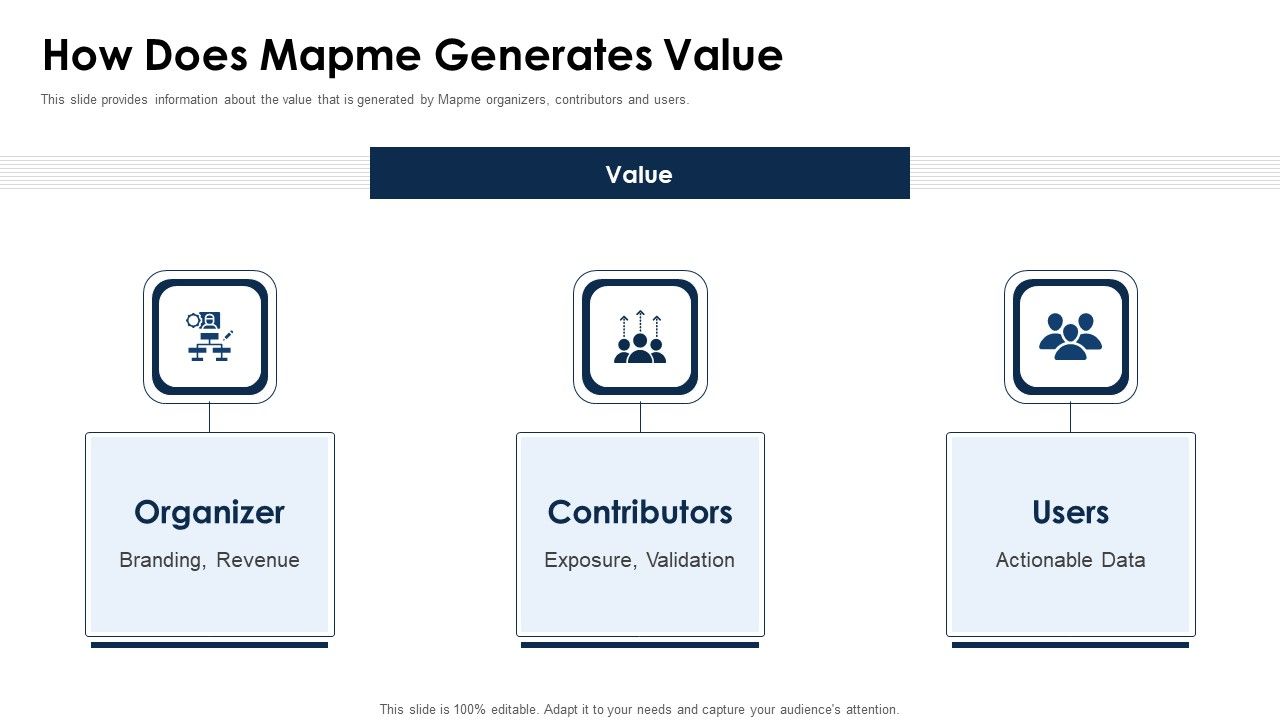 How Does Mapme Generates Value

This slide provides information about the value that is generated by Mapme organizers, contributors and users.

Value

Organizer
Branding, Revenue

Contributors
Exposure, Validation

Users
Actionable Data

This slide is 100% editable. Adapt it to your needs and capture your audience's attention.